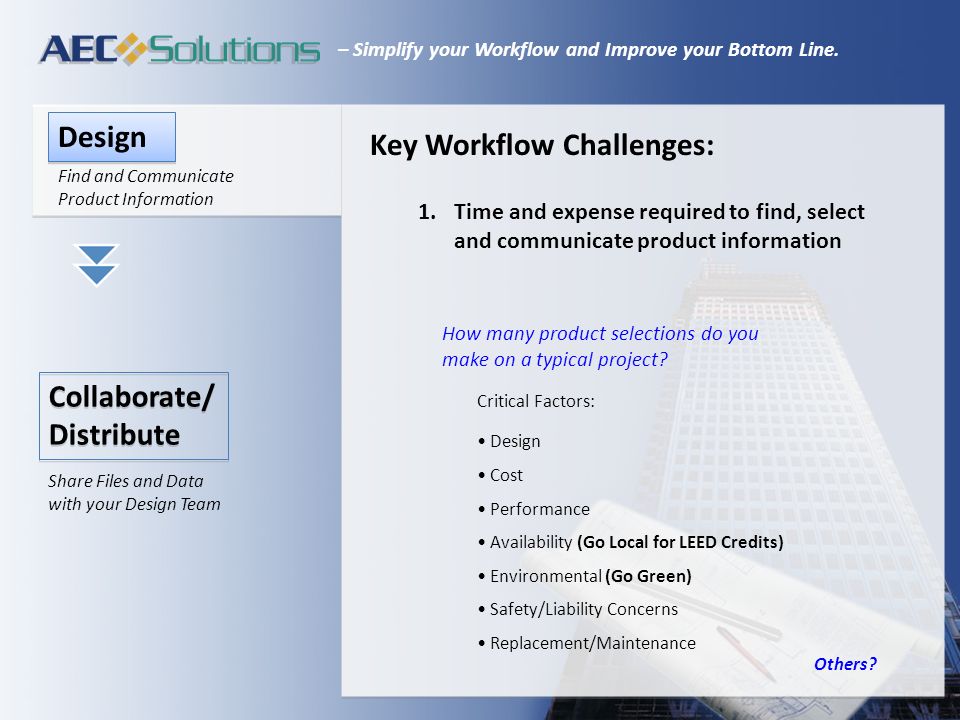 AEC Solutions – Simplify your Workflow and Improve your Bottom Line.

Design

Find and Communicate Product Information

Collaborate/ Distribute

Share Files and Data with your Design Team

Key Workflow Challenges:

1. Time and expense required to find, select and communicate product information

How many product selections do you make on a typical project?

Critical Factors:

• Design
• Cost
• Performance
• Availability (Go Local for LEED Credits)
• Environmental (Go Green)
• Safety/Liability Concerns
• Replacement/Maintenance

Others?